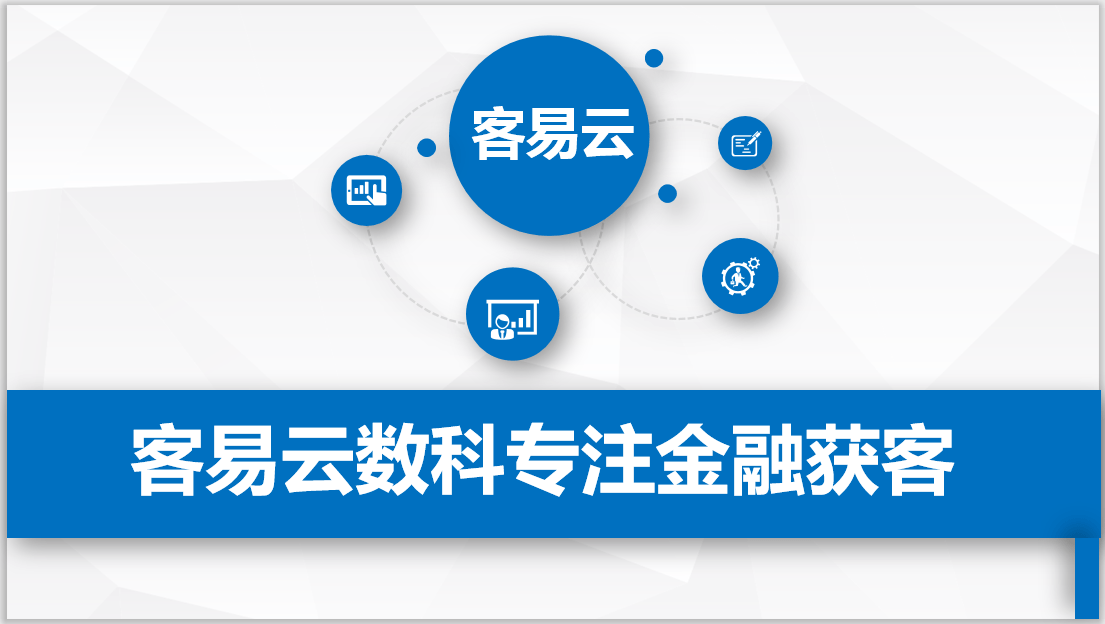 客易云

客易云数科专注金融获客